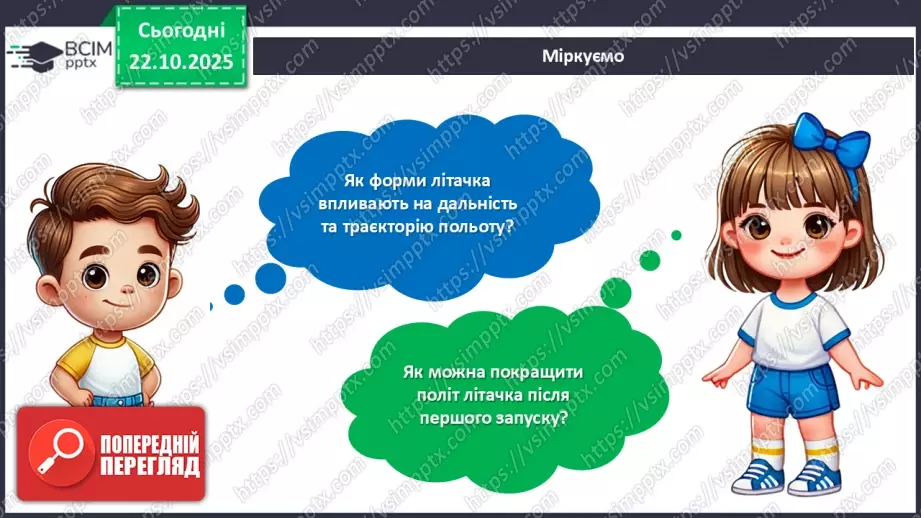 ВСІМ pptx

Сьогодні 22.10.2025

Міркуємо

Як форми літачка впливають на дальність та траєкторію польоту?

Як можна покращити політ літачка після першого запуску?

ПОПЕРЕДНІЙ ПЕРЕГЛЯД

https://vsimpptx.com